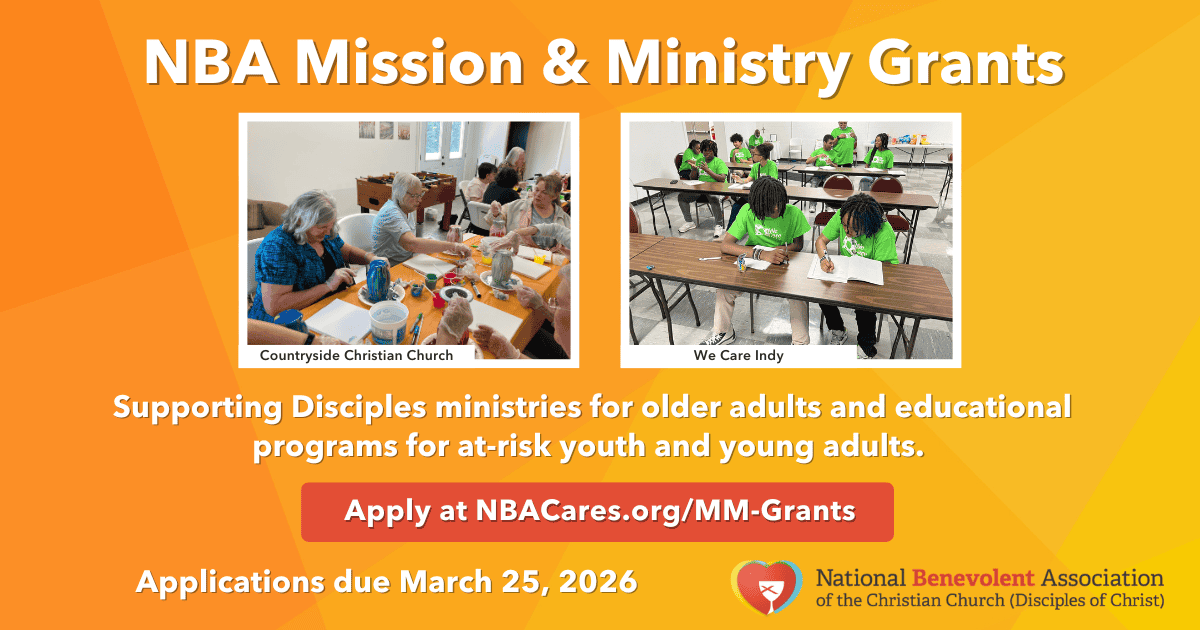 NBA Mission & Ministry Grants

Countryside Christian Church

We Care Indy

Supporting Disciples ministries for older adults and educational programs for at-risk youth and young adults.

Apply at NBACares.org/MM-Grants

Applications due March 25, 2026

National Benevolent Association of the Christian Church (Disciples of Christ)